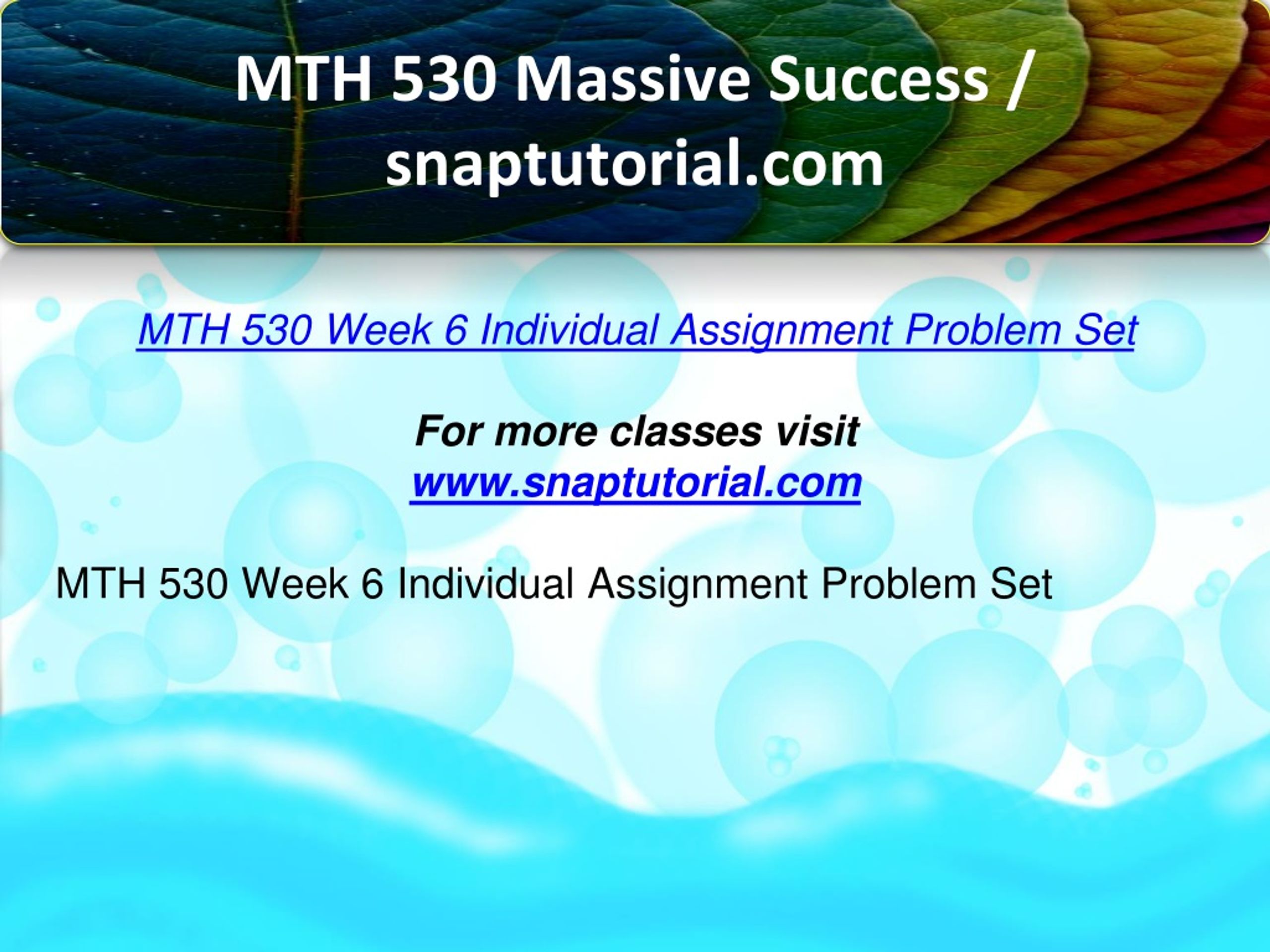 MTH 530 Massive Success / snaptutorial.com

MTH 530 Week 6 Individual Assignment Problem Set

For more classes visit
www.snaptutorial.com

MTH 530 Week 6 Individual Assignment Problem Set